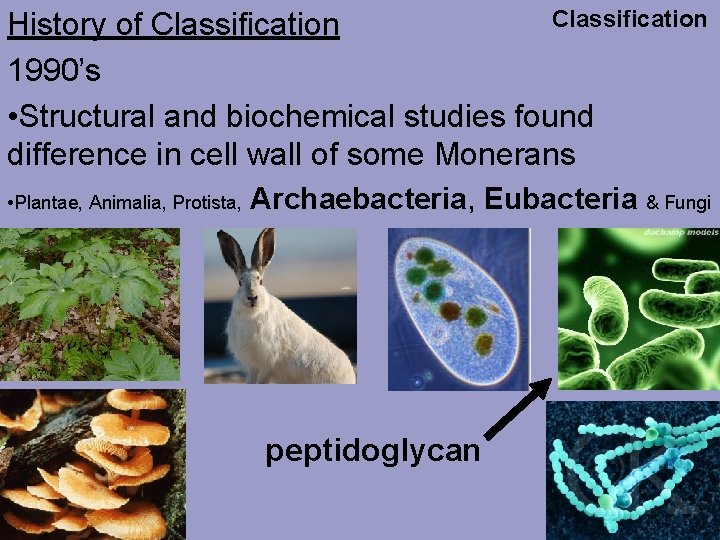 History of Classification

Classification

1990's

•Structural and biochemical studies found difference in cell wall of some Monerans

•Plantae, Animalia, Protista, Archaebacteria, Eubacteria & Fungi

duchamp models

peptidoglycan